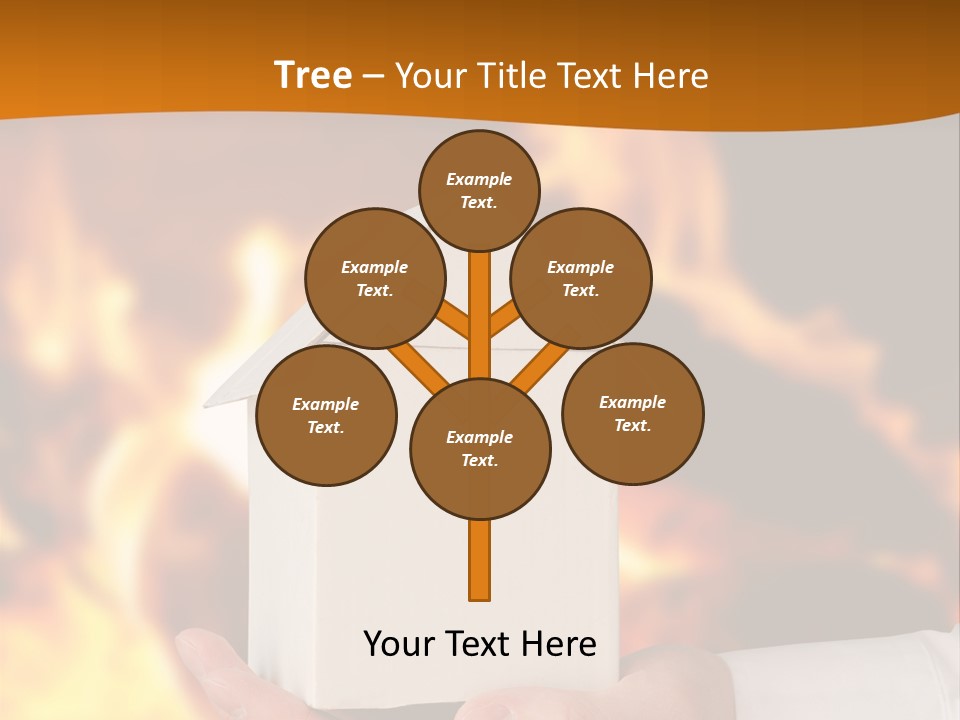 Tree – Your Title Text Here

Example Text.

Example Text.

Example Text.

Example Text.

Example Text.

Example Text.

Your Text Here